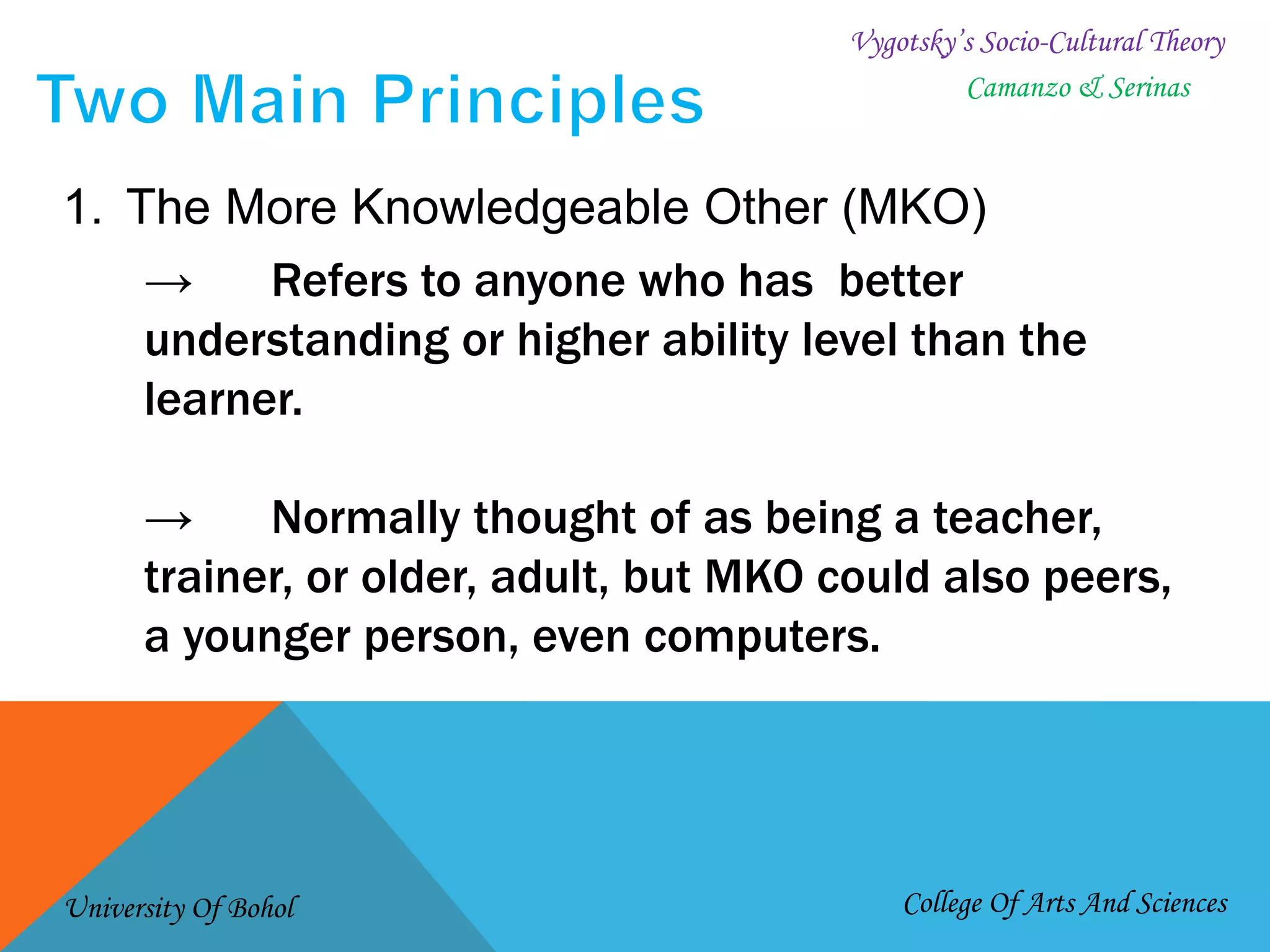 Vygotsky's Socio-Cultural Theory

Camanzo & Serinas

Two Main Principles

1. The More Knowledgeable Other (MKO)

→ Refers to anyone who has better understanding or higher ability level than the learner.

→ Normally thought of as being a teacher, trainer, or older, adult, but MKO could also peers, a younger person, even computers.

University Of Bohol

College Of Arts And Sciences